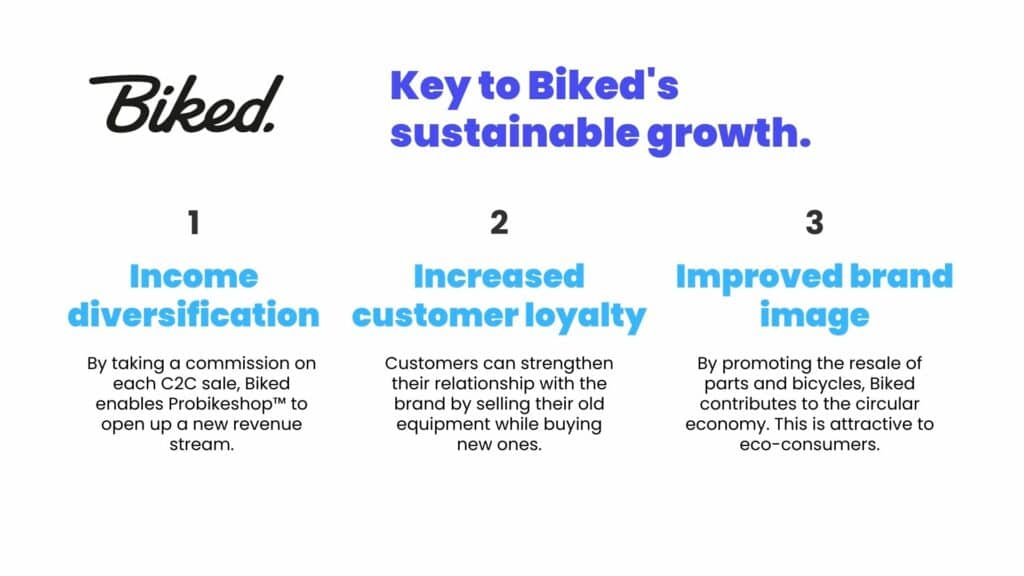 Biked.

Key to Biked's sustainable growth.

1

Income diversification

By taking a commission on each C2C sale, Biked enables Probikeshop™ to open up a new revenue stream.

2

Increased customer loyalty

Customers can strengthen their relationship with the brand by selling their old equipment while buying new ones.

3

Improved brand image

By promoting the resale of parts and bicycles, Biked contributes to the circular economy. This is attractive to eco-consumers.